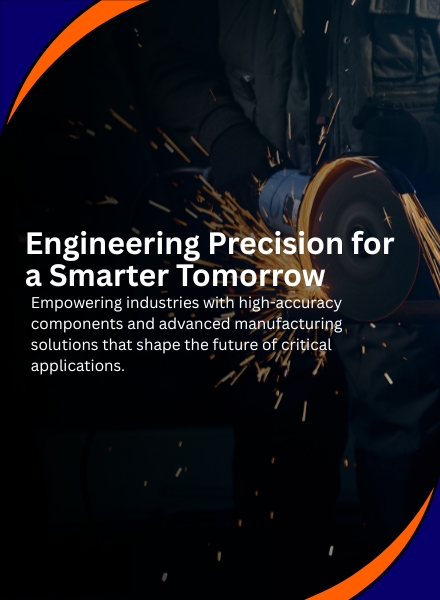 Engineering Precision for a Smarter Tomorrow

Empowering industries with high-accuracy components and advanced manufacturing solutions that shape the future of critical applications.